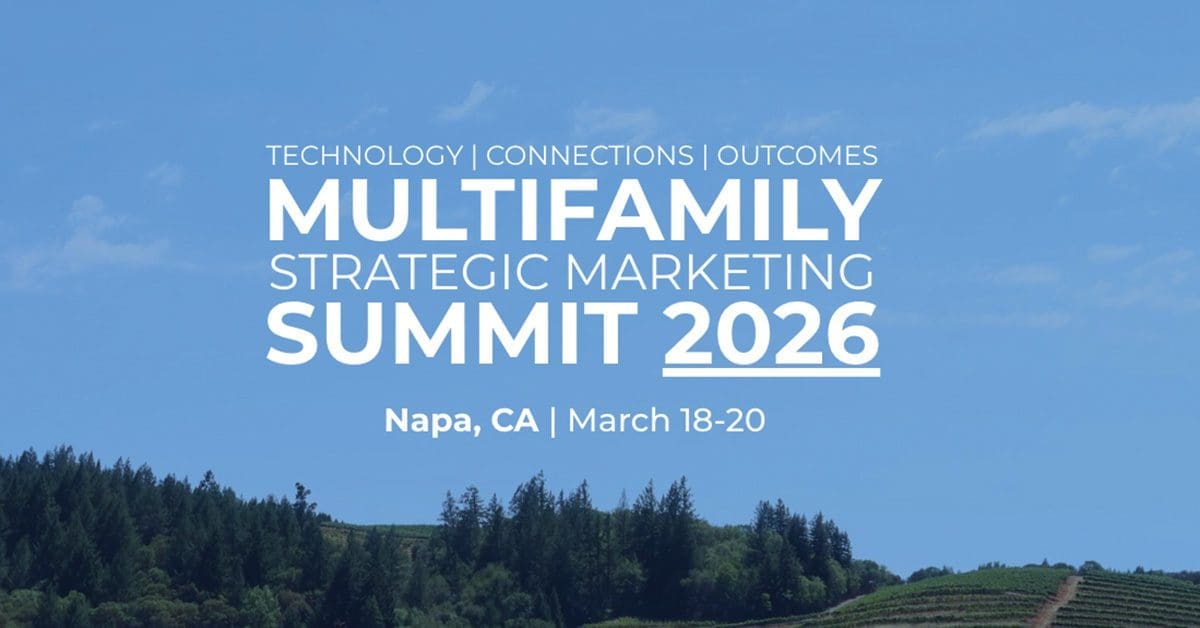 TECHNOLOGY | CONNECTIONS | OUTCOMES
MULTIFAMILY
STRATEGIC MARKETING
SUMMIT 2026

Napa, CA | March 18-20